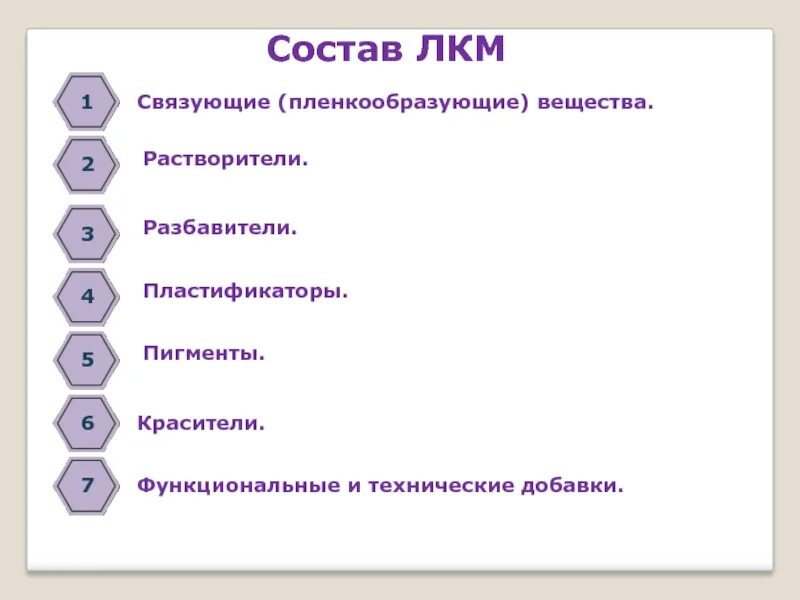 Состав ЛКМ

1 Связующие (пленкообразующие) вещества.

2 Растворители.

3 Разбавители.

4 Пластификаторы.

5 Пигменты.

6 Красители.

7 Функциональные и технические добавки.